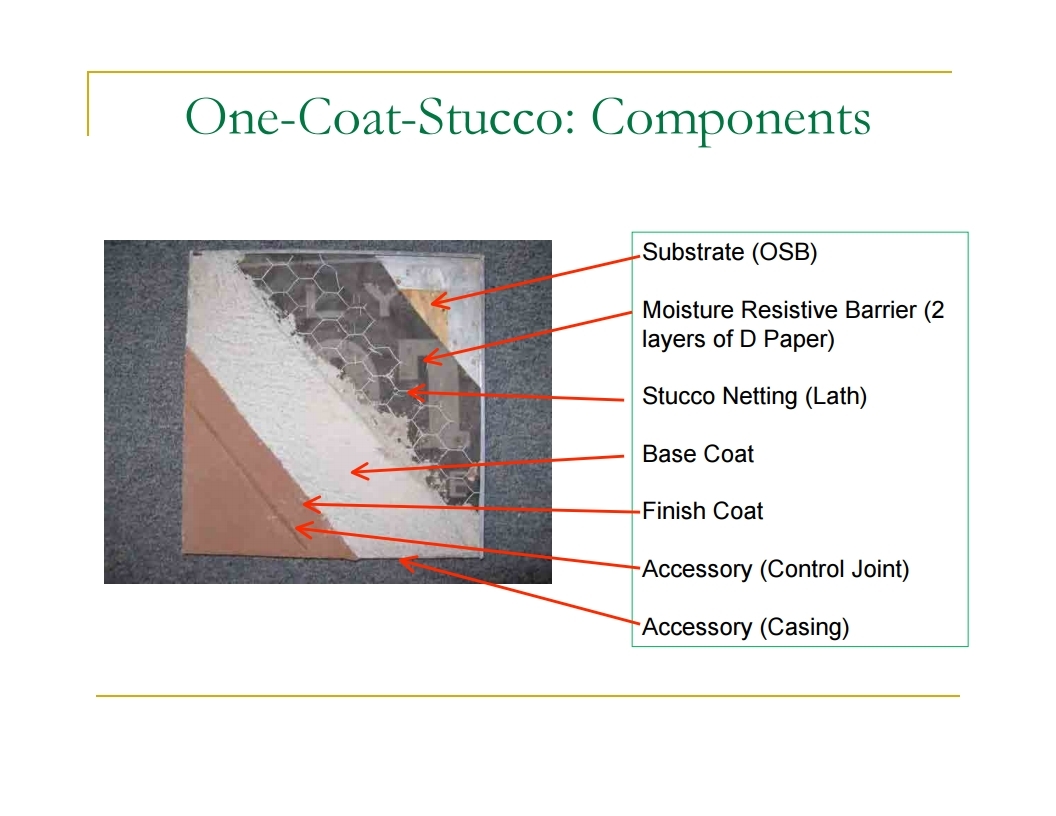 One-Coat-Stucco: Components

Substrate (OSB)

Moisture Resistive Barrier (2 layers of D Paper)

Stucco Netting (Lath)

Base Coat

Finish Coat

Accessory (Control Joint)

Accessory (Casing)